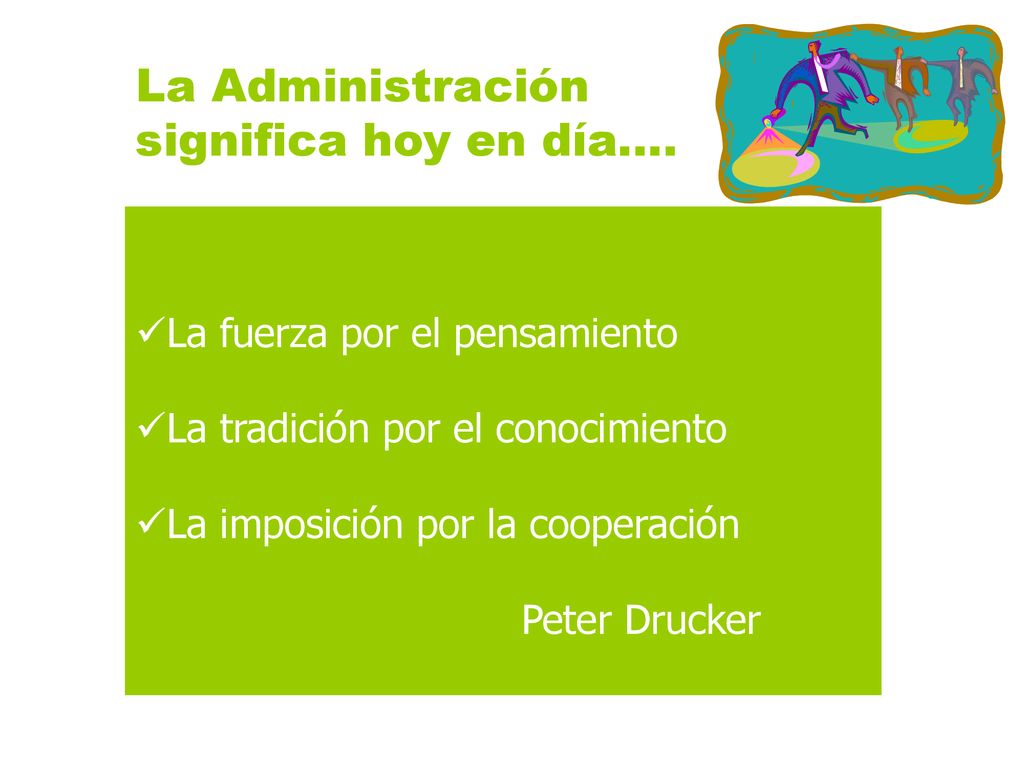 La Administración significa hoy en día….

✓La fuerza por el pensamiento

✓La tradición por el conocimiento

✓La imposición por la cooperación

Peter Drucker